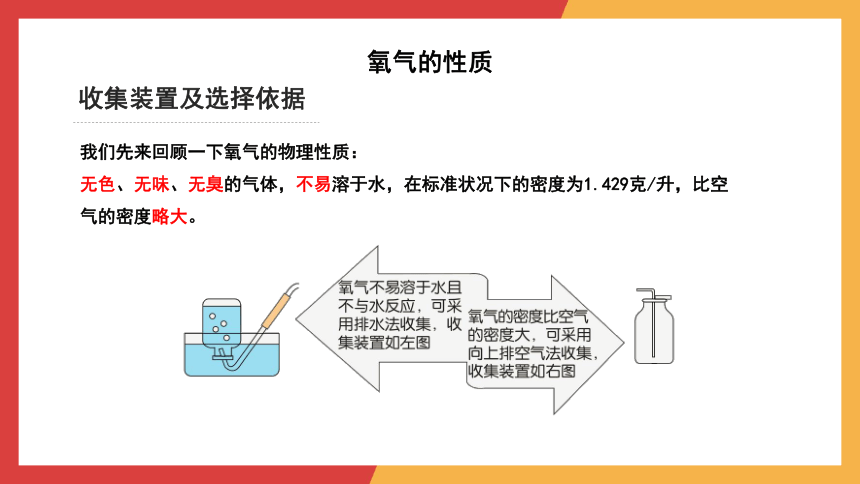 氧气的性质

收集装置及选择依据

我们先来回顾一下氧气的物理性质：

无色、无味、无臭的气体，不易溶于水，在标准状况下的密度为1.429克/升，比空气的密度略大。

氧气不易溶于水且不与水反应，可采用排水法收集，收集装置如左图

氧气的密度比空气的密度大，可采用向上排空气法收集，收集装置如右图